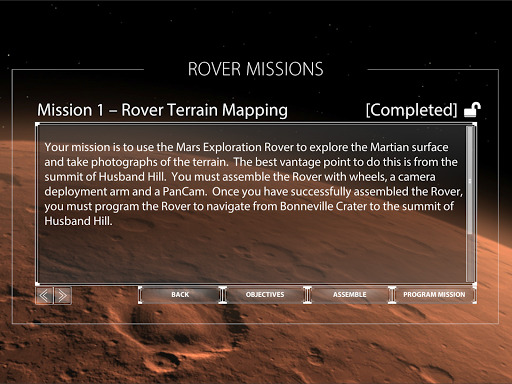 ROVER MISSIONS

Mission 1 – Rover Terrain Mapping

[Completed]

Your mission is to use the Mars Exploration Rover to explore the Martian surface and take photographs of the terrain. The best vantage point to do this is from the summit of Husband Hill. You must assemble the Rover with wheels, a camera deployment arm and a PanCam. Once you have successfully assembled the Rover, you must program the Rover to navigate from Bonneville Crater to the summit of Husband Hill.

BACK

OBJECTIVES

ASSEMBLE

PROGRAM MISSION